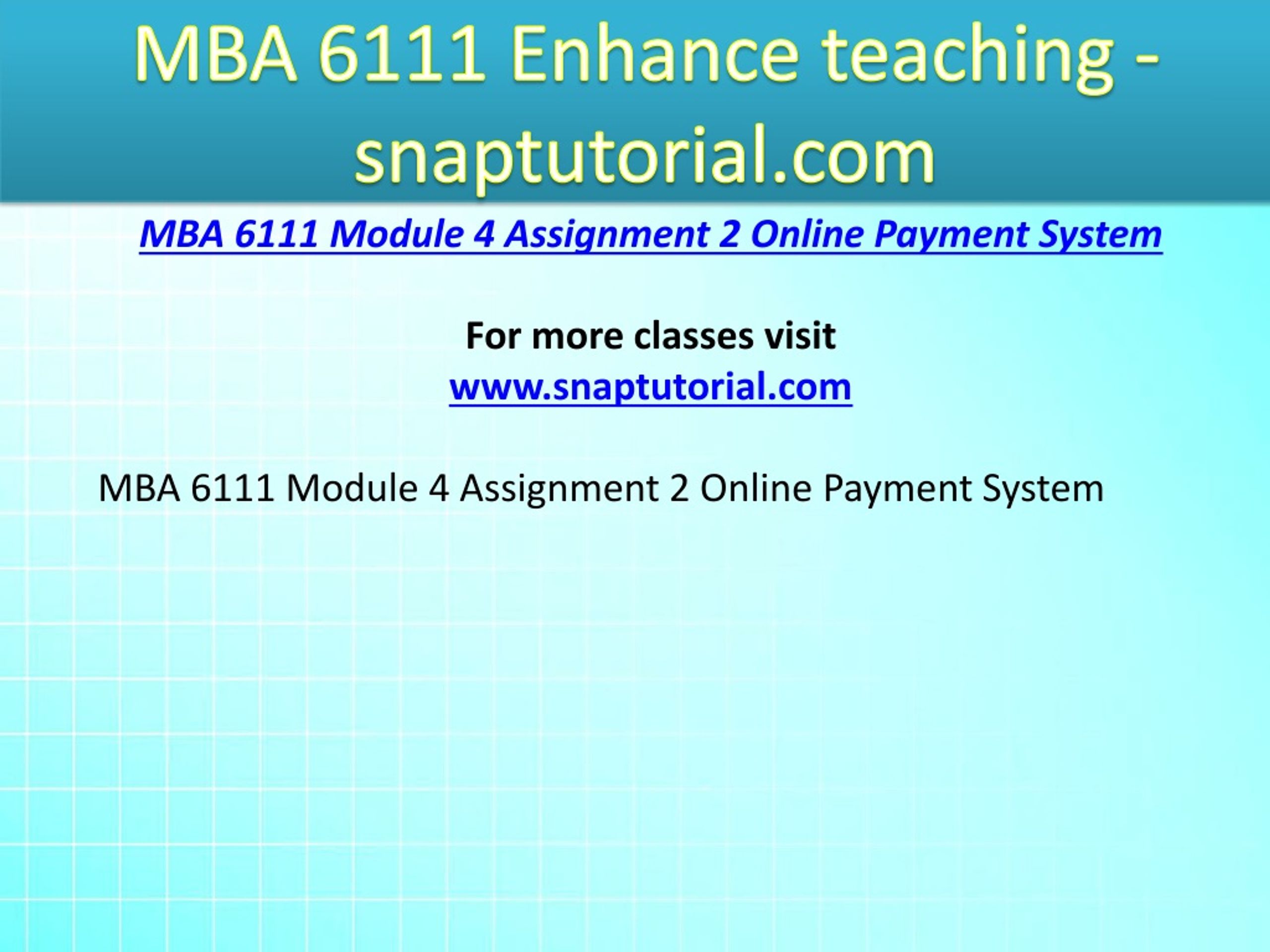 MBA 6111 Enhance teaching - snaptutorial.com

MBA 6111 Module 4 Assignment 2 Online Payment System

For more classes visit
www.snaptutorial.com

MBA 6111 Module 4 Assignment 2 Online Payment System